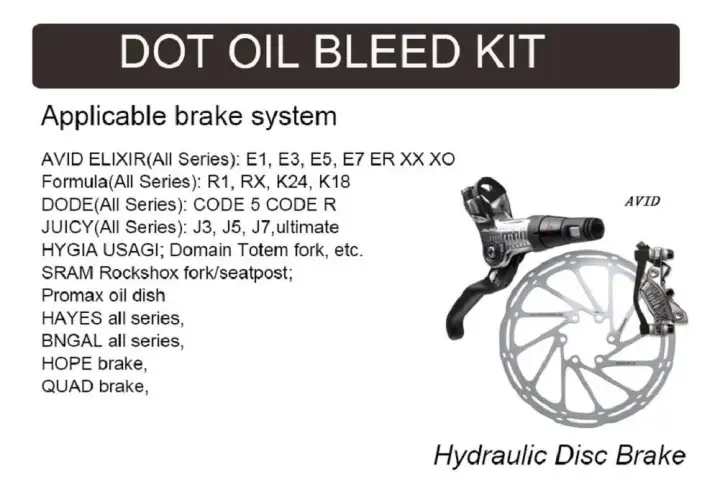 DOT OIL BLEED KIT

Applicable brake system

AVID ELIXIR(All Series): E1, E3, E5, E7 ER XX XO
Formula(All Series): R1, RX, K24, K18
DODE(All Series): CODE 5 CODE R
JUICY(All Series): J3, J5, J7,ultimate
HYGIA USAGI; Domain Totem fork, etc.
SRAM Rockshox fork/seatpost;
Promax oil dish
HAYES all series,
BNGAL all series,
HOPE brake,
QUAD brake,

AVID

Hydraulic Disc Brake